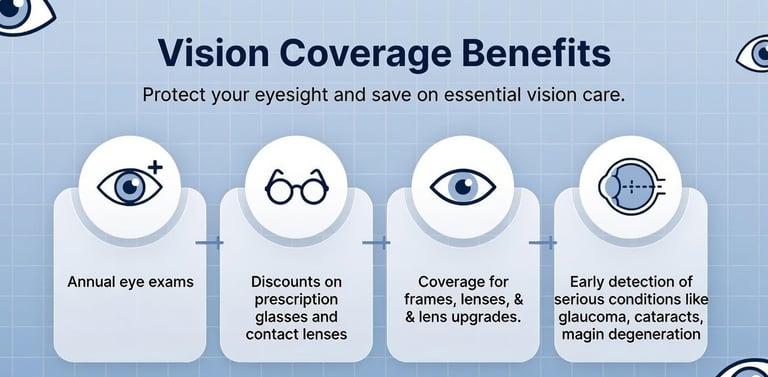 Vision Coverage Benefits

Protect your eyesight and save on essential vision care.

Annual eye exams

Discounts on prescription glasses and contact lenses

Coverage for frames, lenses, & & lens upgrades.

Early detection of serious conditions like glaucoma, cataracts, magin degeneration